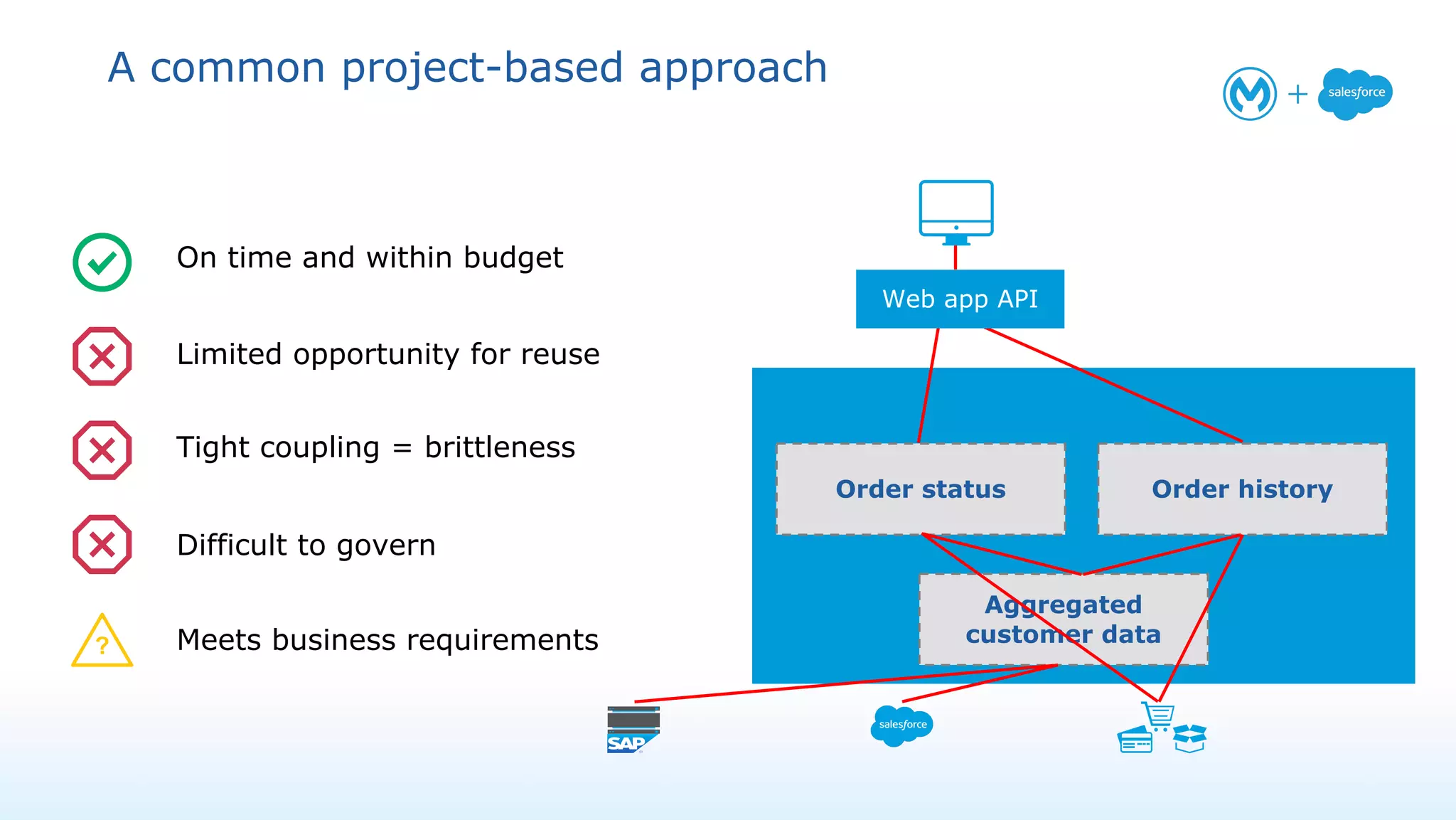 A common project-based approach

+ salesforce

On time and within budget

Limited opportunity for reuse

Tight coupling = brittleness

Difficult to govern

?

Meets business requirements

Web app API

Order status

Order history

Aggregated customer data

SAP

salesforce